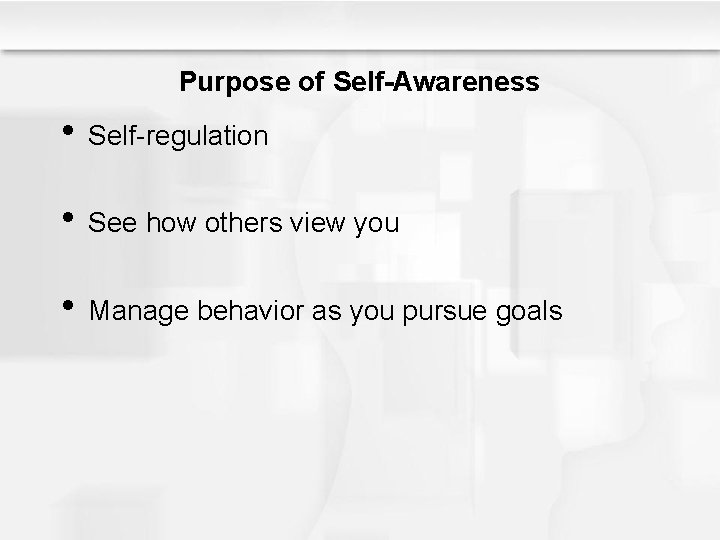 Purpose of Self-Awareness

• Self-regulation

• See how others view you

• Manage behavior as you pursue goals